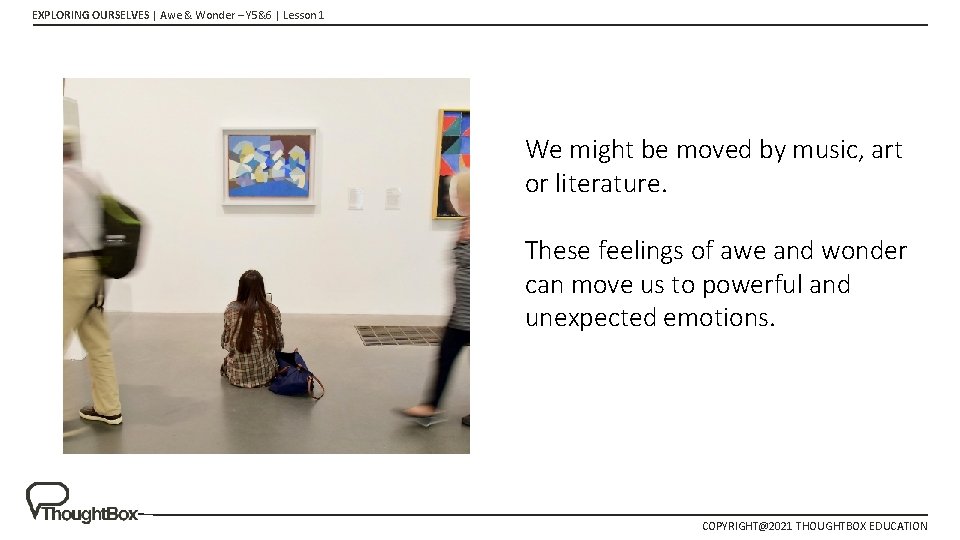 EXPLORING OURSELVES | Awe & Wonder – Y5&6 | Lesson 1

We might be moved by music, art or literature.

These feelings of awe and wonder can move us to powerful and unexpected emotions.

ThoughtBox

COPYRIGHT@2021 THOUGHTBOX EDUCATION